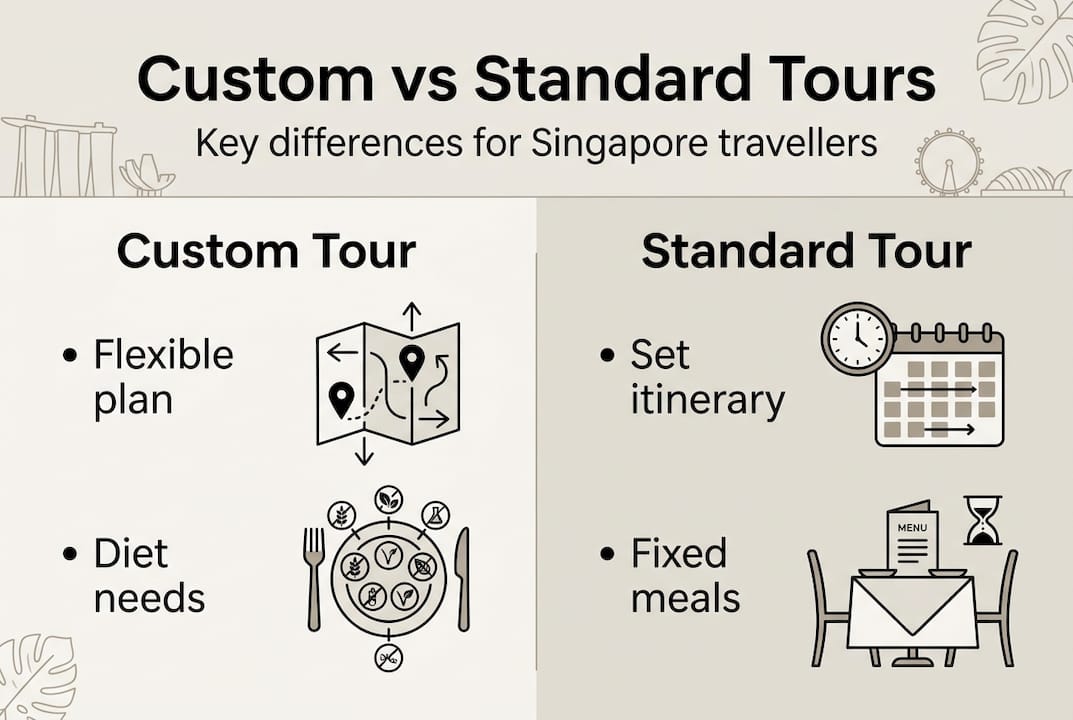 Custom vs Standard Tours

Key differences for Singapore travellers

Custom Tour

• Flexible plan

• Diet needs

Standard Tour

• Set itinerary

• Fixed meals

MENU